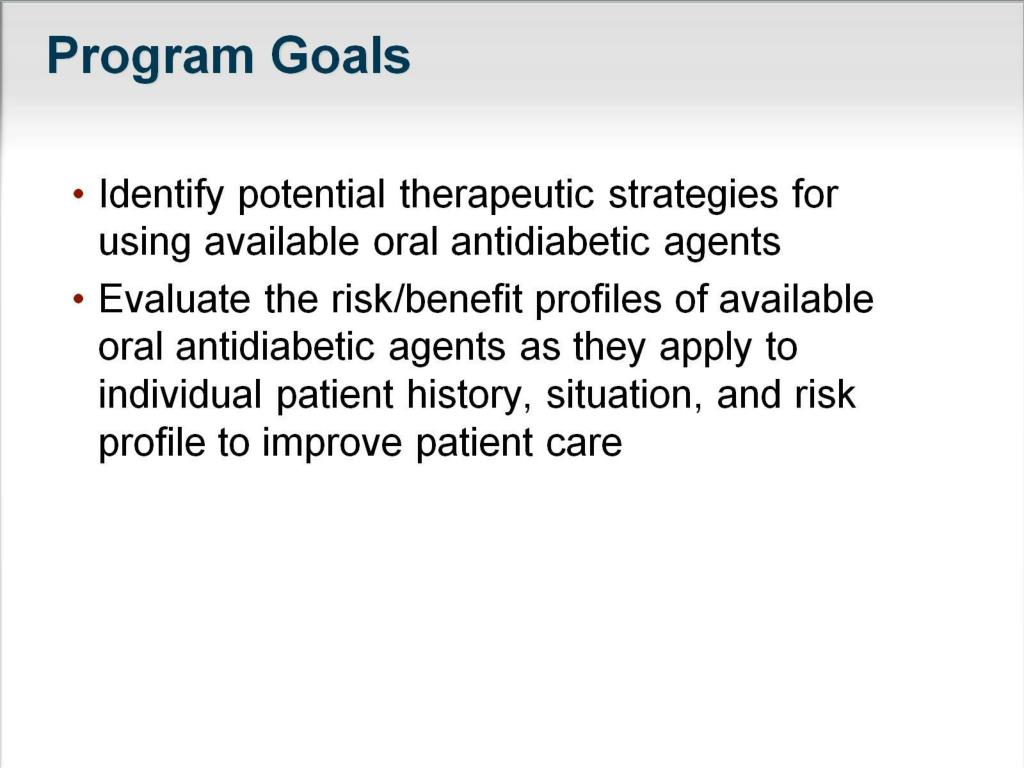 Program Goals

• Identify potential therapeutic strategies for using available oral antidiabetic agents
• Evaluate the risk/benefit profiles of available oral antidiabetic agents as they apply to individual patient history, situation, and risk profile to improve patient care